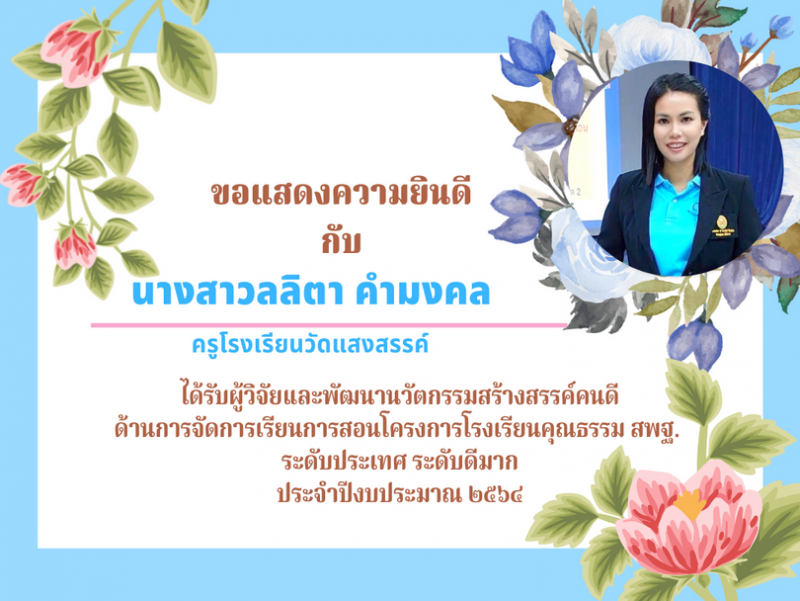 ขอแสดงความยินดี
กับ
นางสาวลลิตา คำมงคล

ครูโรงเรียนวัดแสงสรรค์

ได้รับผู้วิจัยและพัฒนานวัตกรรมสร้างสรรค์คนดี
ด้านการจัดการเรียนการสอนโครงการโรงเรียนคุณธรรม สพฐ.
ระดับประเทศ ระดับดีมาก
ประจำปีงบประมาณ ๒๕๖๔